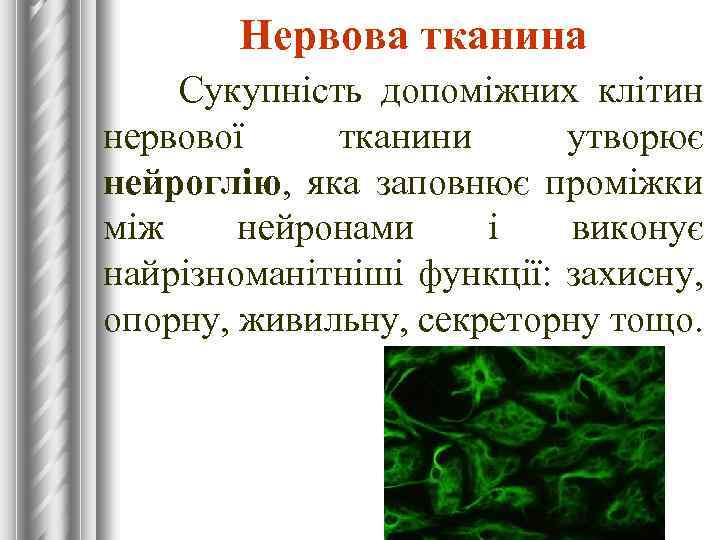 Нервова тканина

Сукупність допоміжних клітин нервової тканини утворює нейроглію, яка заповнює проміжки між нейронами і виконує найрізноманітніші функції: захисну, опорну, живильну, секреторну тощо.